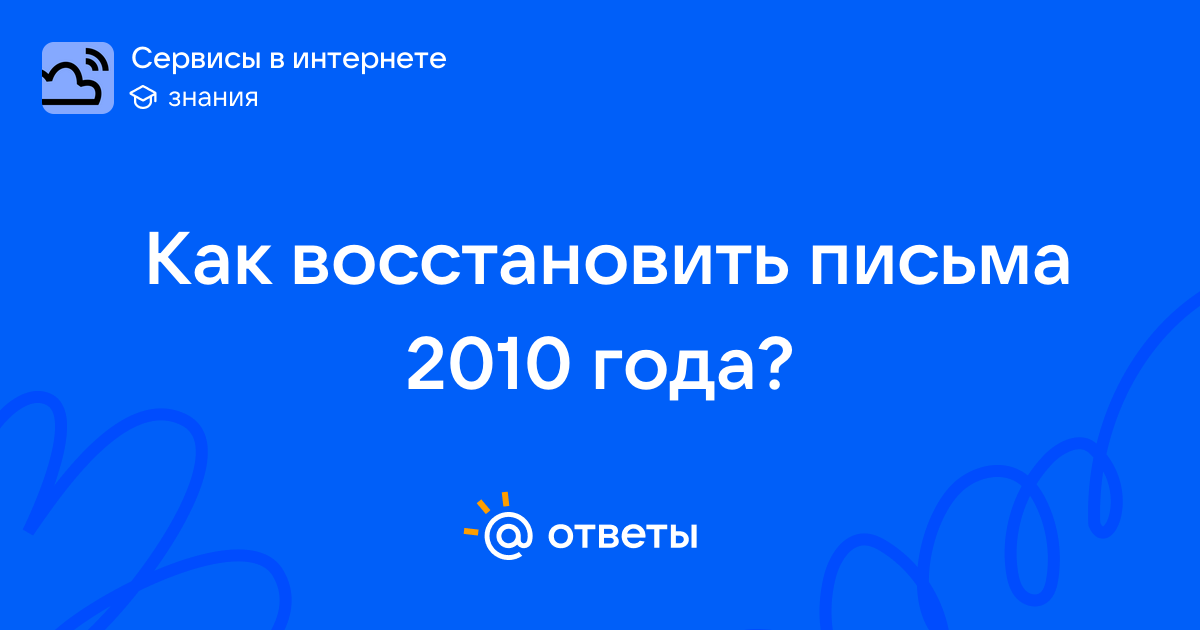 Сервисы в интернете
знания

Как восстановить письма 2010 года?

@ ответы